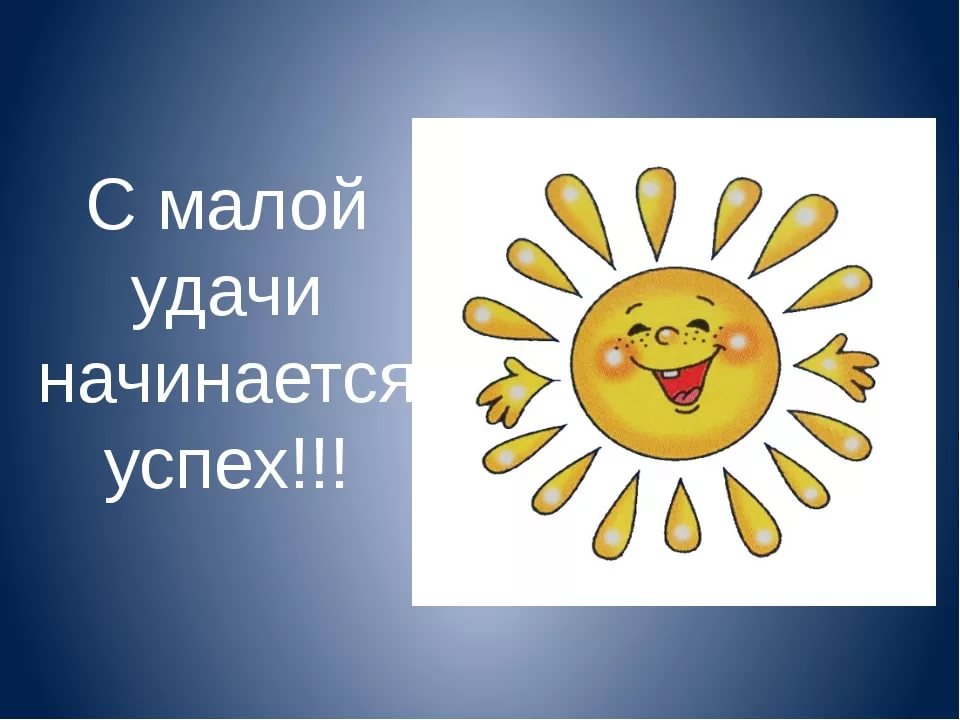 С малой удачи начинается успех!!!